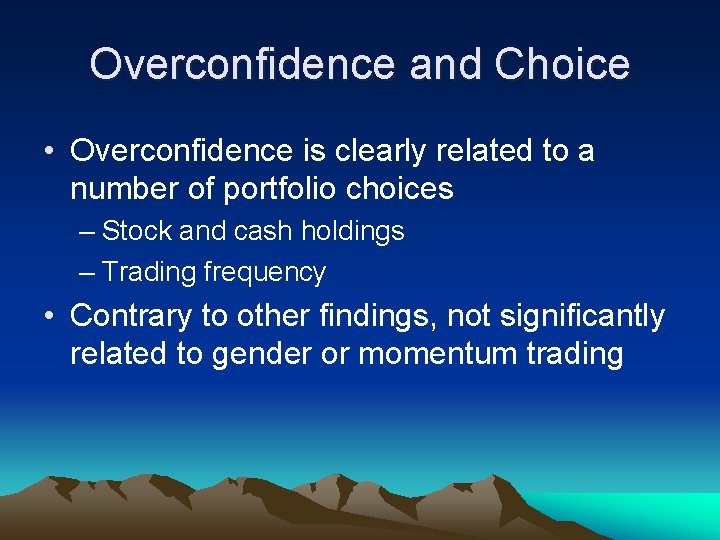 Overconfidence and Choice

• Overconfidence is clearly related to a number of portfolio choices

– Stock and cash holdings

– Trading frequency

• Contrary to other findings, not significantly related to gender or momentum trading